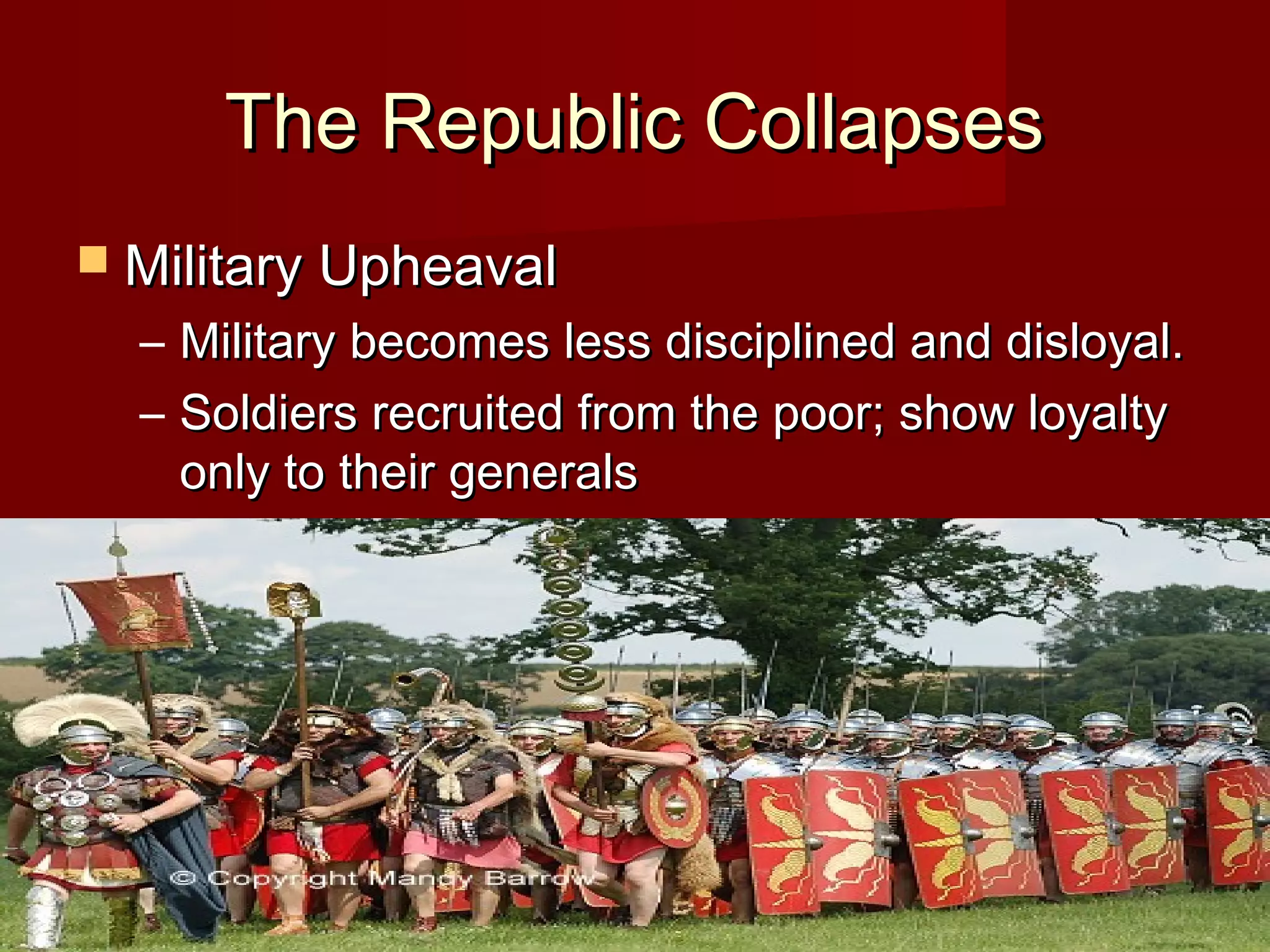 The Republic Collapses

Military Upheaval

– Military becomes less disciplined and disloyal.

– Soldiers recruited from the poor; show loyalty only to their generals

© Copyright Mandy Barrow